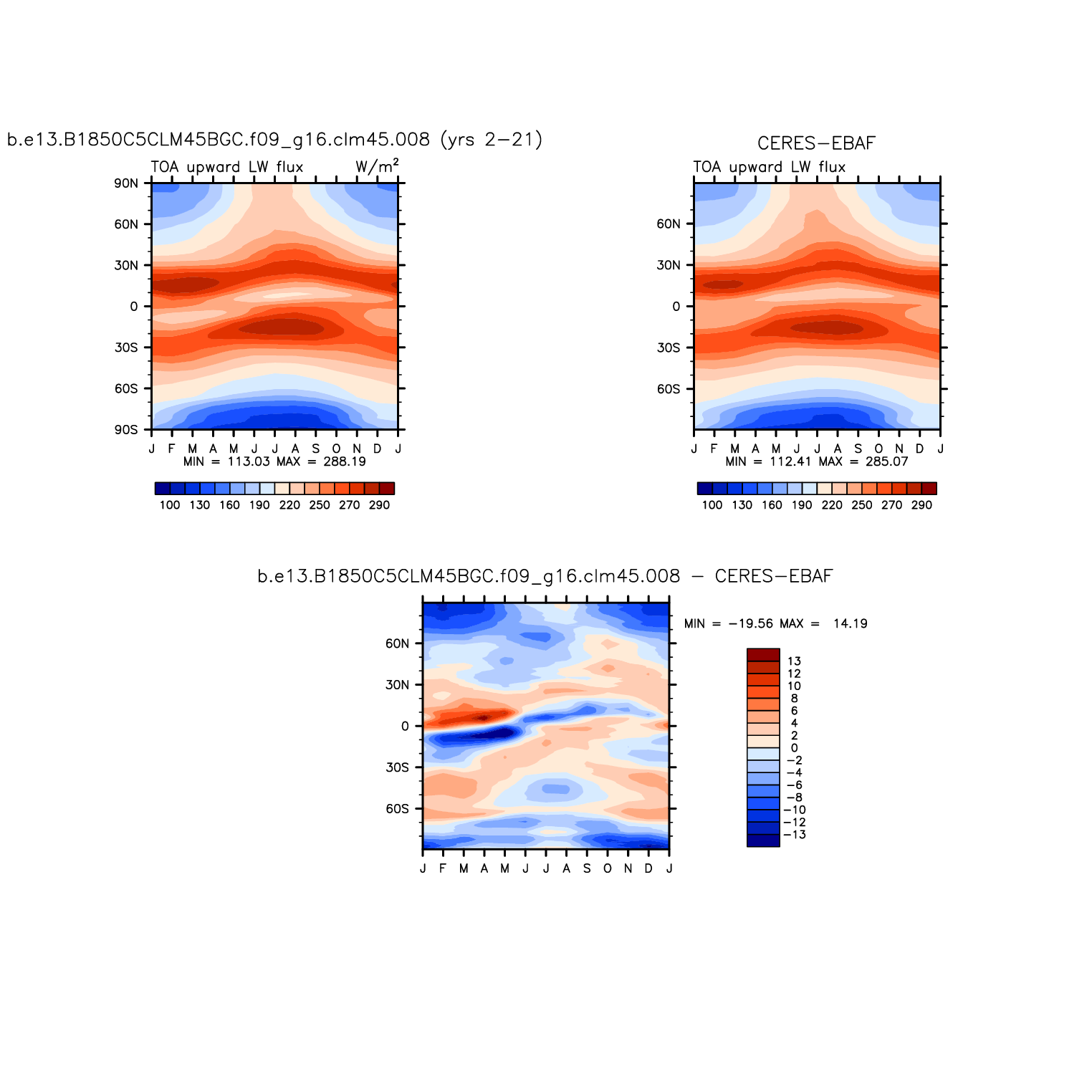 b.e13.B1850C5CLM45BGC.f09_g16.clm45.008 (yrs 2−21)

TOA upward LW flux W/m$^2$

90N
60N
30N
0
30S
60S
90S

J F M A M J J A S O N D J

MIN = 113.03 MAX = 288.19

100 130 160 190 220 250 270 290

CERES−EBAF

TOA upward LW flux

60N
30N
0
30S
60S

J F M A M J J A S O N D J

MIN = 112.41 MAX = 285.07

100 130 160 190 220 250 270 290

b.e13.B1850C5CLM45BGC.f09_g16.clm45.008 − CERES−EBAF

60N
30N
0
30S
60S

J F M A M J J A S O N D J

MIN = −19.56 MAX = 14.19

13
12
10
8
6
4
2
0
−2
−4
−6
−8
−10
−12
−13